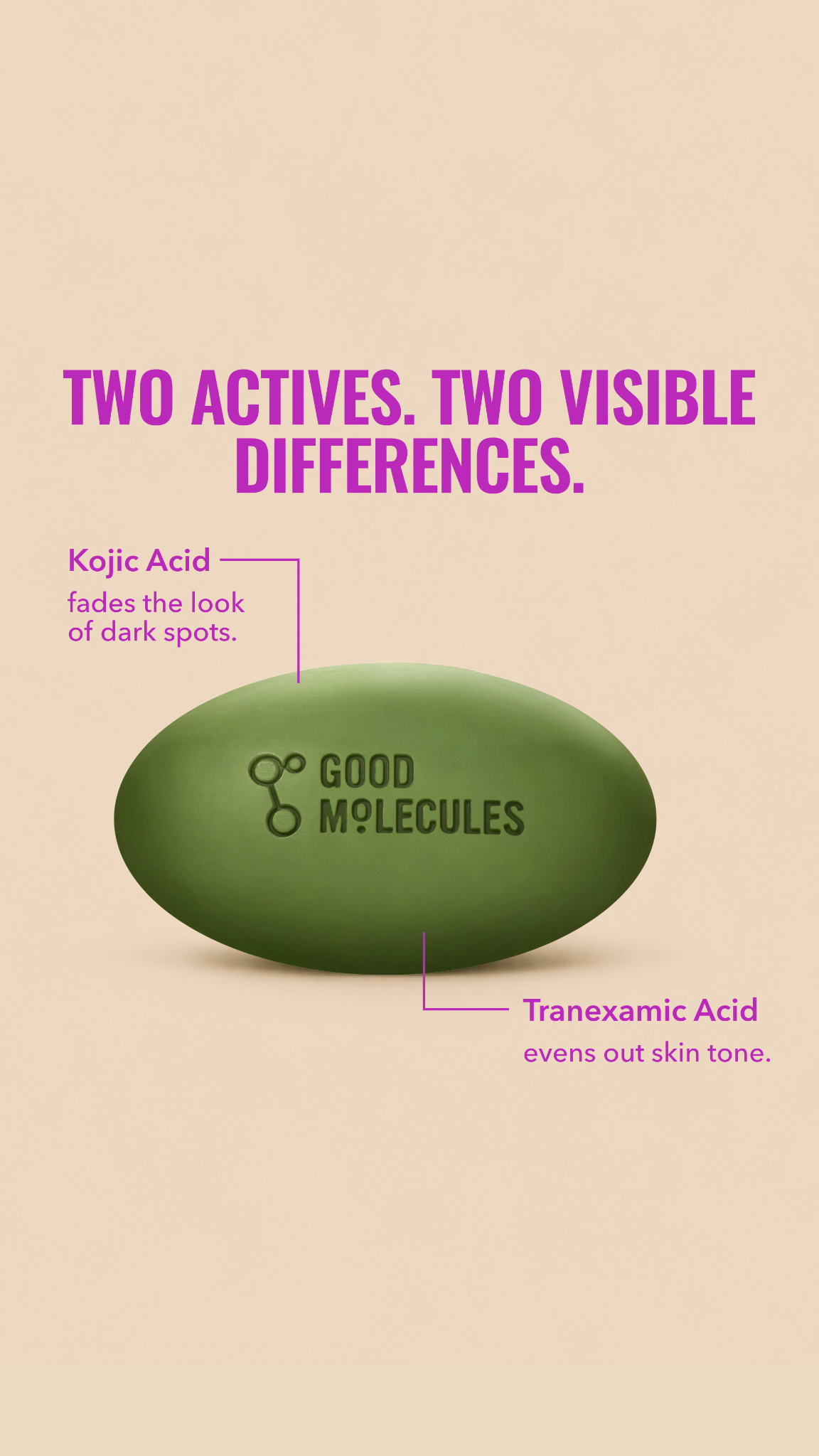 TWO ACTIVES. TWO VISIBLE DIFFERENCES.

Kojic Acid
fades the look of dark spots.

GOOD MOLECULES

Tranexamic Acid
evens out skin tone.